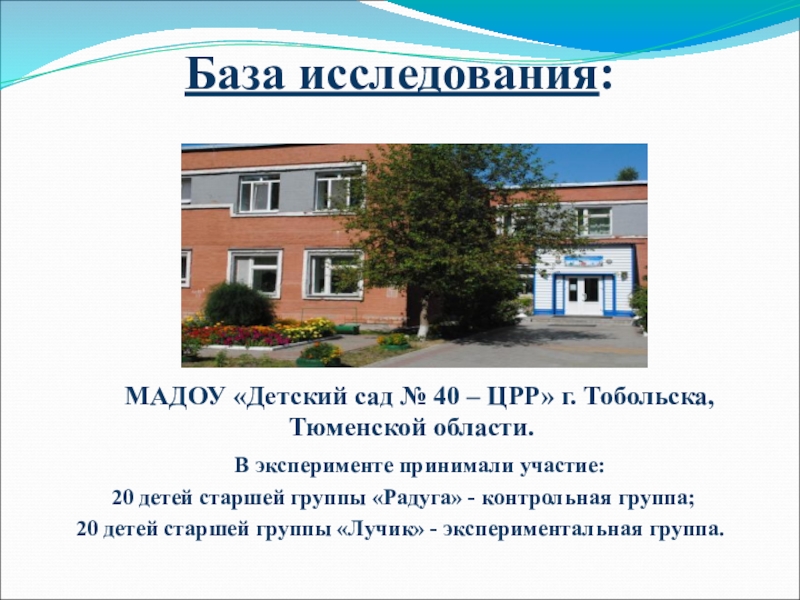 База исследования:

МАДОУ «Детский сад № 40 – ЦРР» г. Тобольска, Тюменской области.

В эксперименте принимали участие:
20 детей старшей группы «Радуга» - контрольная группа;
20 детей старшей группы «Лучик» - экспериментальная группа.